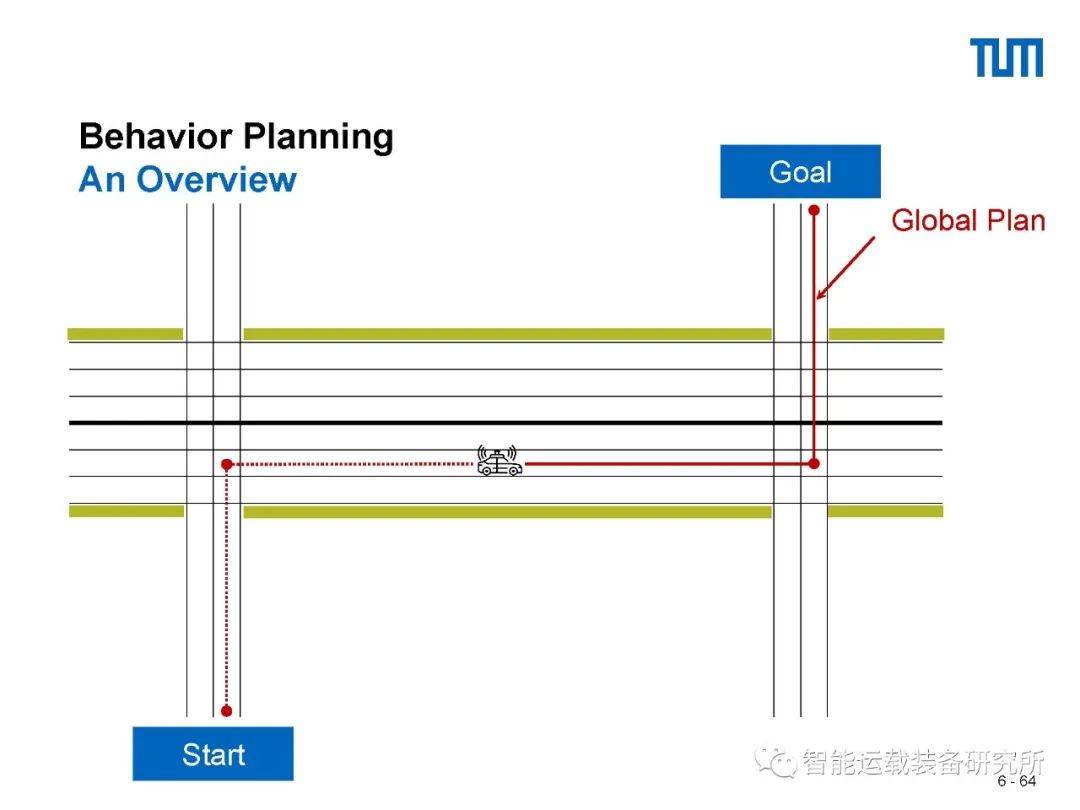 TUM

Behavior Planning
An Overview

Goal

Global Plan

Start

智能运载装备研究所

6 - 64